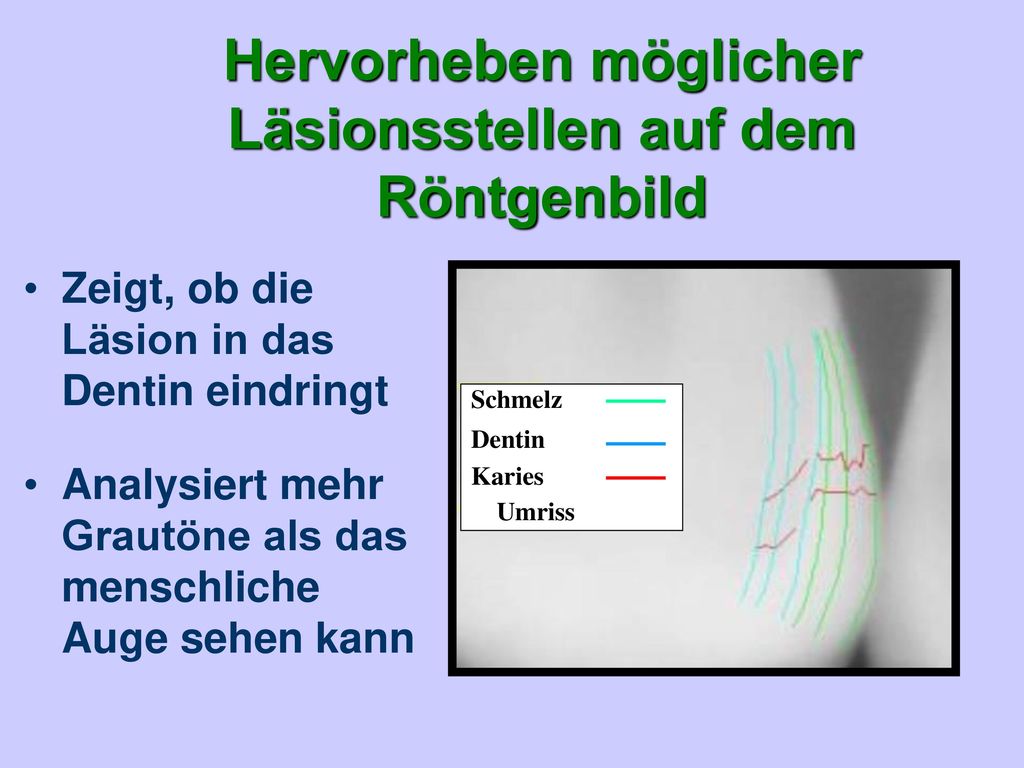 Hervorheben möglicher Läsionsstellen auf dem Röntgenbild

• Zeigt, ob die Läsion in das Dentin eindringt

• Analysiert mehr Grautöne als das menschliche Auge sehen kann

Schmelz
Dentin
Karies
Umriss